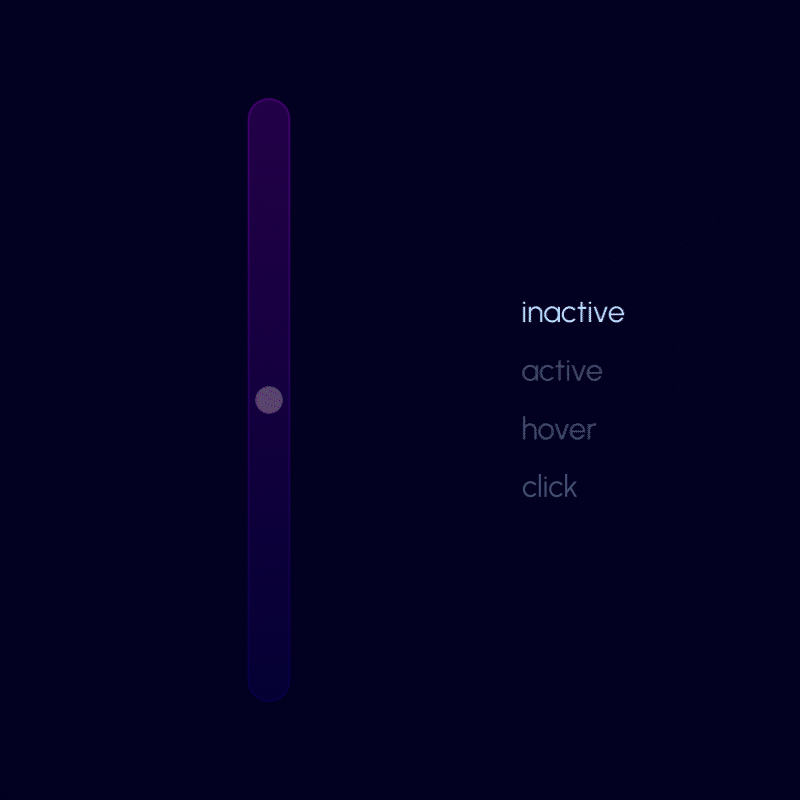 inactive

active

hover

click